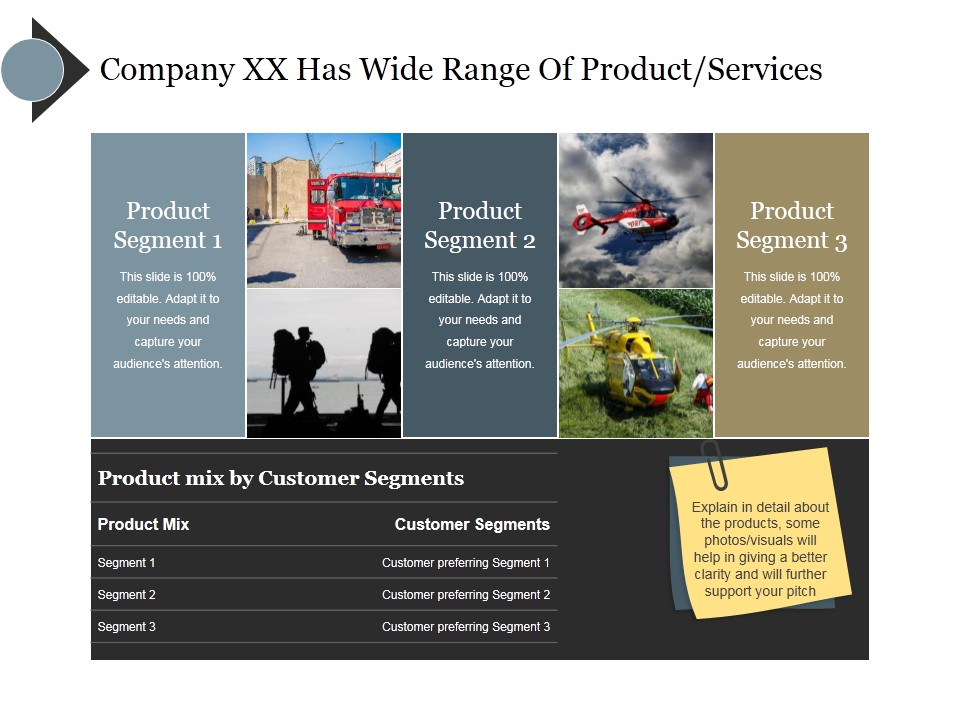 Company XX Has Wide Range Of Product/Services

Product Segment 1

This slide is 100% editable. Adapt it to your needs and capture your audience's attention.

Product Segment 2

This slide is 100% editable. Adapt it to your needs and capture your audience's attention.

Product Segment 3

This slide is 100% editable. Adapt it to your needs and capture your audience's attention.

Product mix by Customer Segments

| Product Mix | Customer Segments |
|---|---|
| Segment 1 | Customer preferring Segment 1 |
| Segment 2 | Customer preferring Segment 2 |
| Segment 3 | Customer preferring Segment 3 |

Explain in detail about the products, some photos/visuals will help in giving a better clarity and will further support your pitch